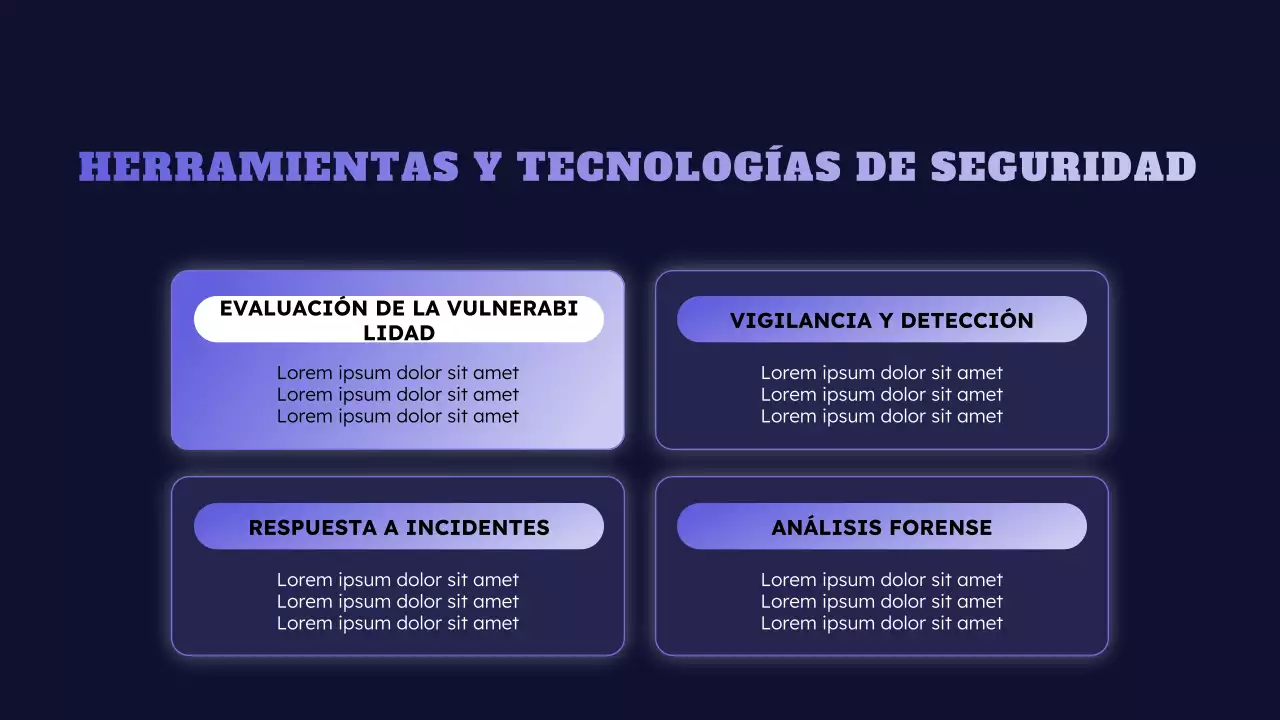 HERRAMIENTAS Y TECNOLOGÍAS DE SEGURIDAD

EVALUACIÓN DE LA VULNERABI LIDAD

Lorem ipsum dolor sit amet
Lorem ipsum dolor sit amet
Lorem ipsum dolor sit amet

VIGILANCIA Y DETECCIÓN

Lorem ipsum dolor sit amet
Lorem ipsum dolor sit amet
Lorem ipsum dolor sit amet

RESPUESTA A INCIDENTES

Lorem ipsum dolor sit amet
Lorem ipsum dolor sit amet
Lorem ipsum dolor sit amet

ANÁLISIS FORENSE

Lorem ipsum dolor sit amet
Lorem ipsum dolor sit amet
Lorem ipsum dolor sit amet